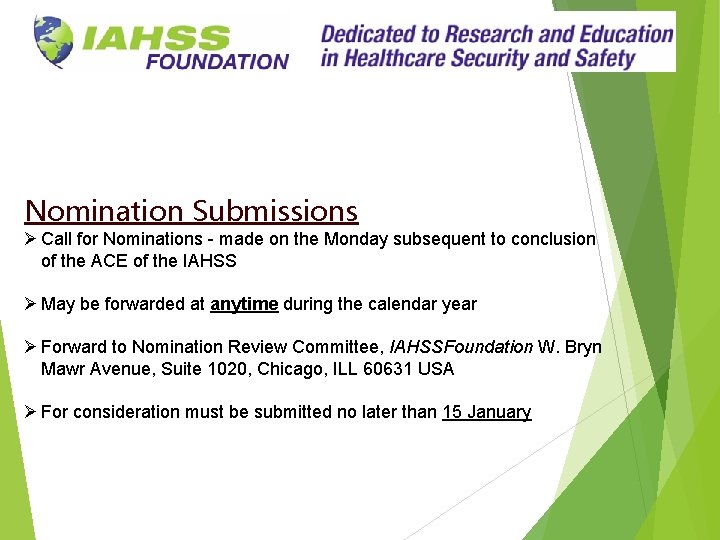 IAHSS FOUNDATION

Dedicated to Research and Education in Healthcare Security and Safety

Nomination Submissions

➢ Call for Nominations - made on the Monday subsequent to conclusion of the ACE of the IAHSS

➢ May be forwarded at anytime during the calendar year

➢ Forward to Nomination Review Committee, IAHSSFoundation W. Bryn Mawr Avenue, Suite 1020, Chicago, ILL 60631 USA

➢ For consideration must be submitted no later than 15 January